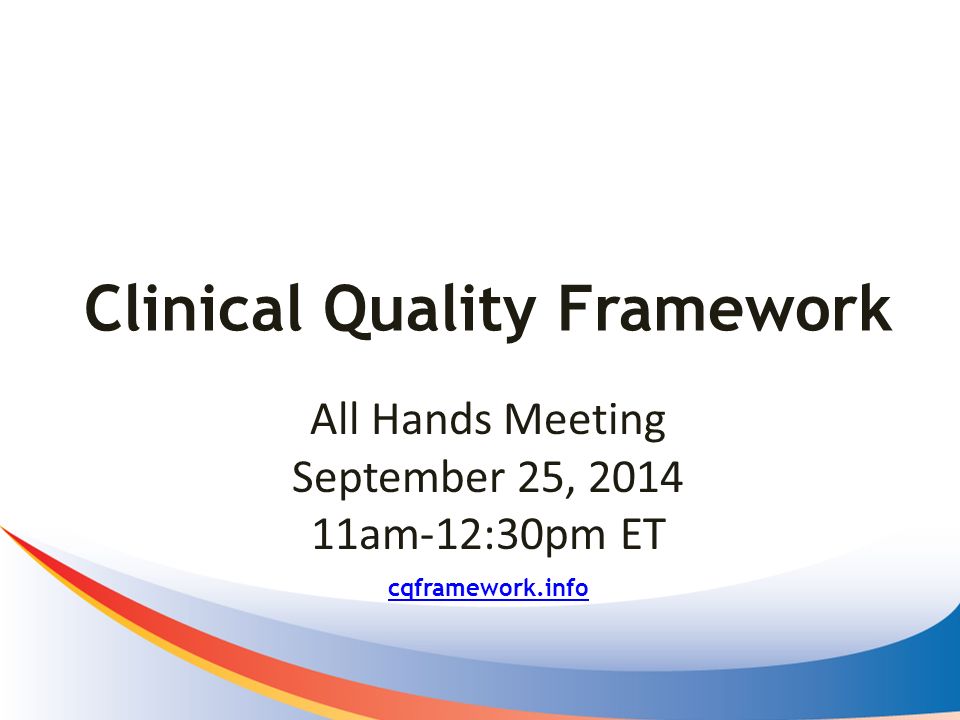 Clinical Quality Framework

All Hands Meeting
September 25, 2014
11am-12:30pm ET

cqframework.info